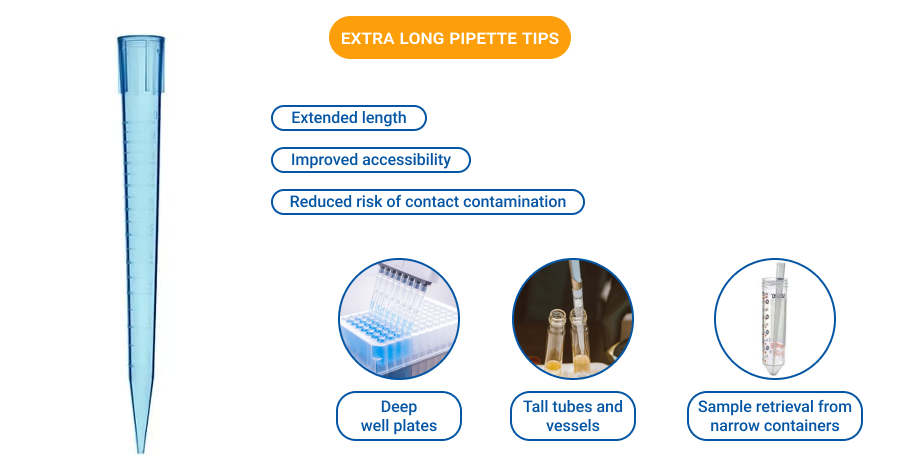 EXTRA LONG PIPETTE TIPS

Extended length

Improved accessibility

Reduced risk of contact contamination

Deep well plates

Tall tubes and vessels

Sample retrieval from narrow containers